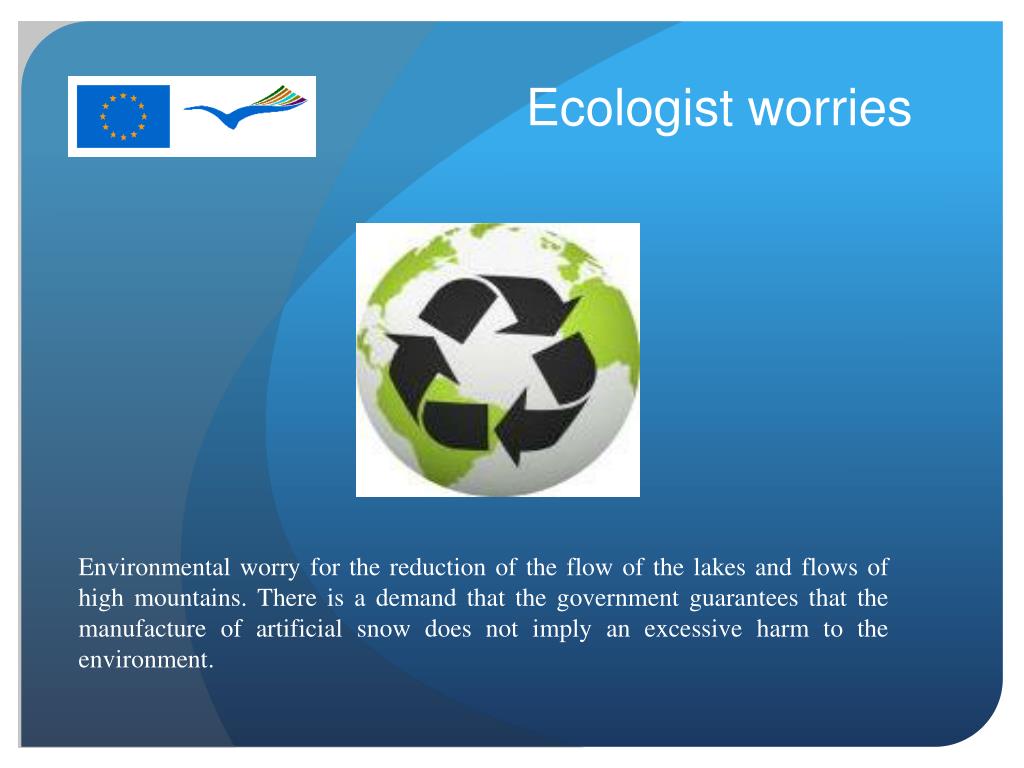 Ecologist worries

Environmental worry for the reduction of the flow of the lakes and flows of high mountains. There is a demand that the government guarantees that the manufacture of artificial snow does not imply an excessive harm to the environment.